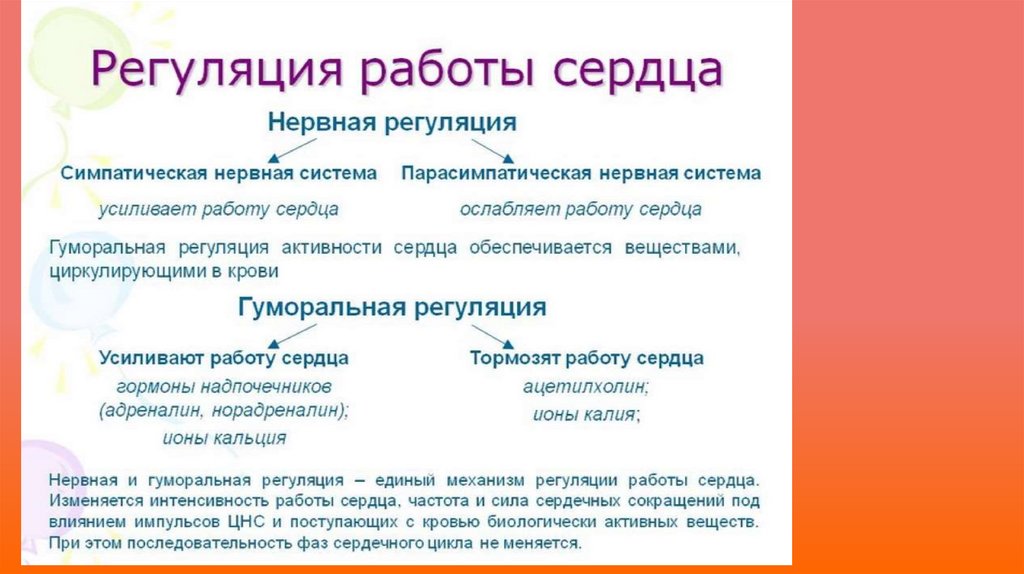 Регуляция работы сердца

Нервная регуляция

Симпатическая нервная система

усиливает работу сердца

Парасимпатическая нервная система

ослабляет работу сердца

Гуморальная регуляция активности сердца обеспечивается веществами, циркулирующими в крови

Гуморальная регуляция

Усиливают работу сердца

гормоны надпочечников (адреналин, норадреналин); ионы кальция

Тормозят работу сердца

ацетилхолин; ионы калия;

Нервная и гуморальная регуляция – единый механизм регуляции работы сердца. Изменяется интенсивность работы сердца, частота и сила сердечных сокращений под влиянием импульсов ЦНС и поступающих с кровью биологически активных веществ. При этом последовательность фаз сердечного цикла не меняется.